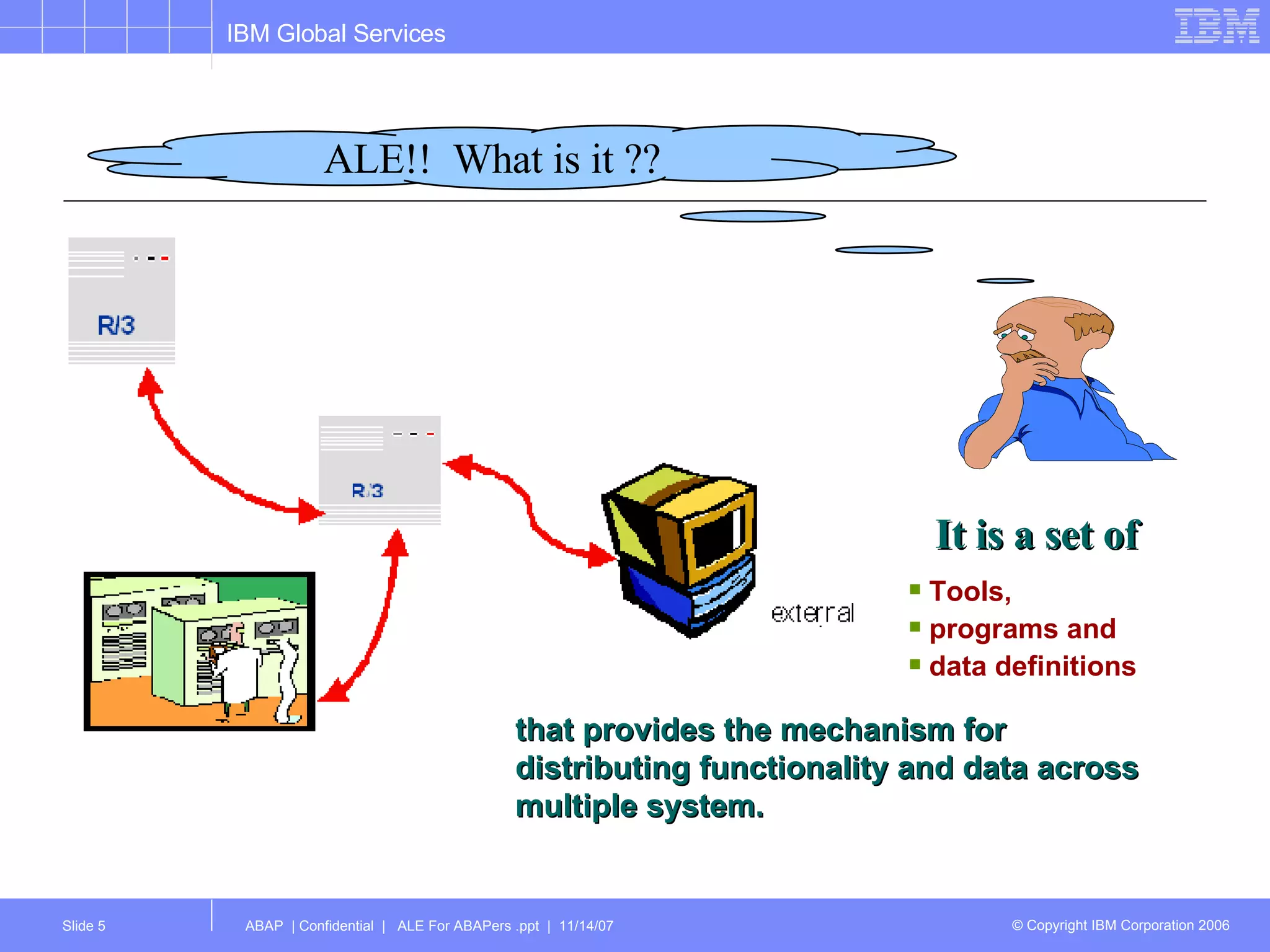 IBM Global Services

IBM

ALE!! What is it ??

R/3

R/3

external

It is a set of

- Tools,
- programs and
- data definitions

that provides the mechanism for distributing functionality and data across multiple system.

Slide 5

ABAP | Confidential | ALE For ABAPers .ppt | 11/14/07

© Copyright IBM Corporation 2006